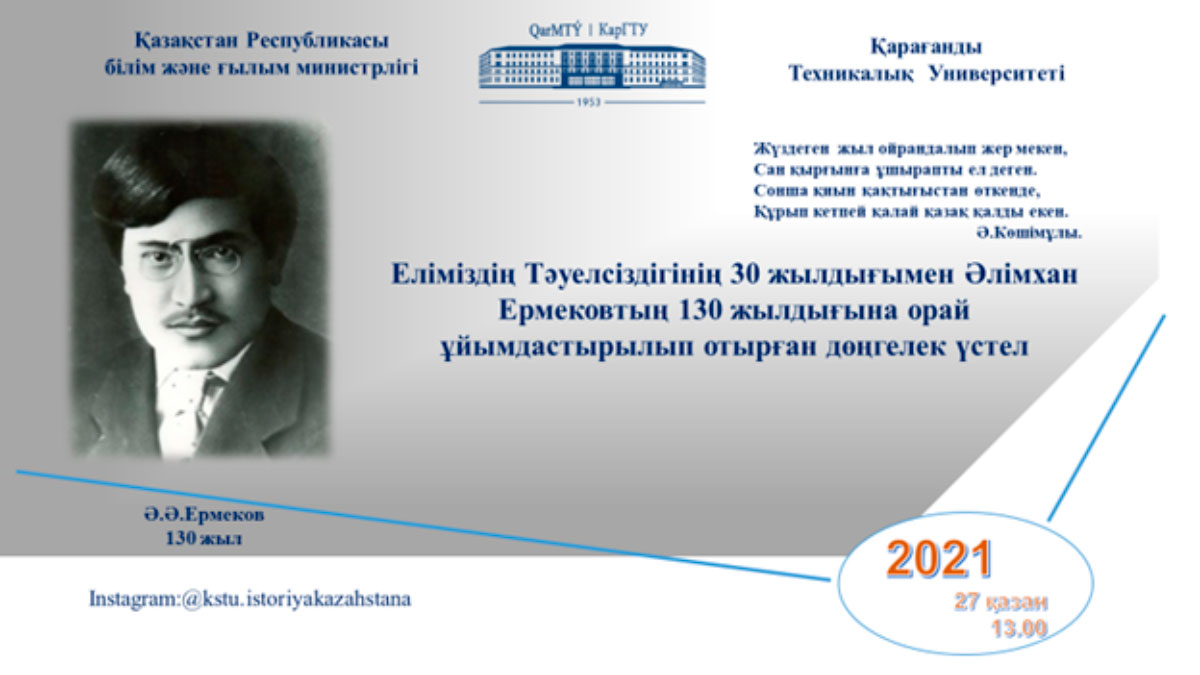 Қазақстан Республикасы
білім және ғылым министрлігі

QarMTÝ | КарГТУ

1953

Қарағанды
Техникалық Университеті

Жүздеген жыл ойрандалып жер мекен,
Сан қырғынға ұшырапты ел деген.
Сонша қиын қақтығыстан өткенде,
Құрып кетпей қалай қазақ қалды екен.
Ә.Көшімұлы.

Еліміздің Тәуелсіздігінің 30 жылдығымен Әлімхан Ермековтың 130 жылдығына орай ұйымдастырылып отырған дөңгелек үстел

Ә.Ә.Ермеков
130 жыл

Instagram:@kstu.istoriyakazahstana

2021
27 қазан
13.00